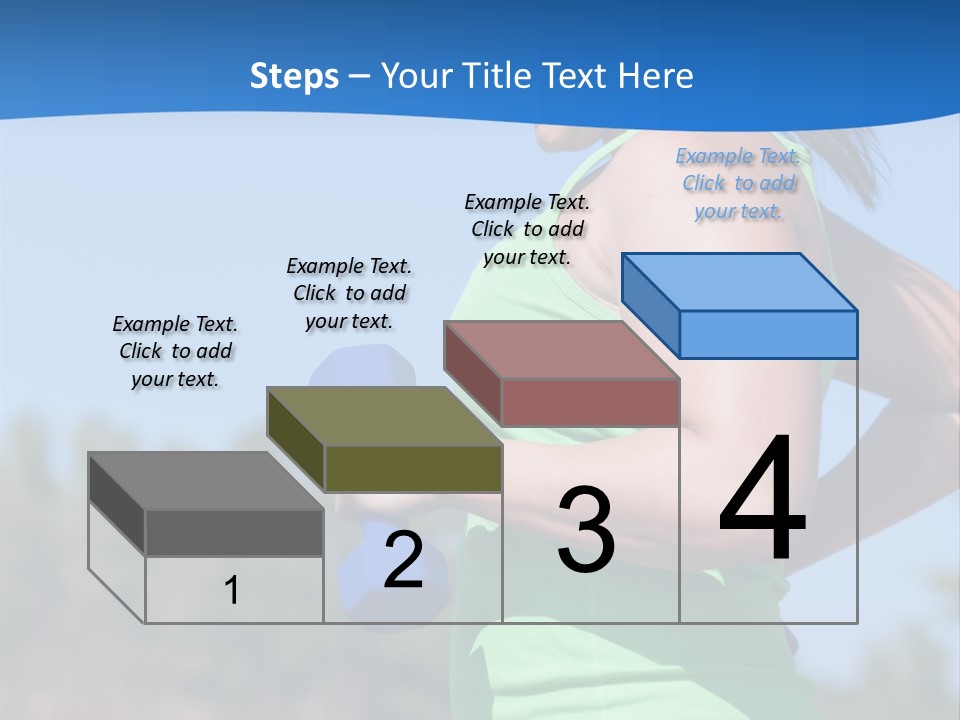 Steps – Your Title Text Here

Example Text. Click to add your text.

Example Text. Click to add your text.

Example Text. Click to add your text.

Example Text. Click to add your text.

1

2

3

4